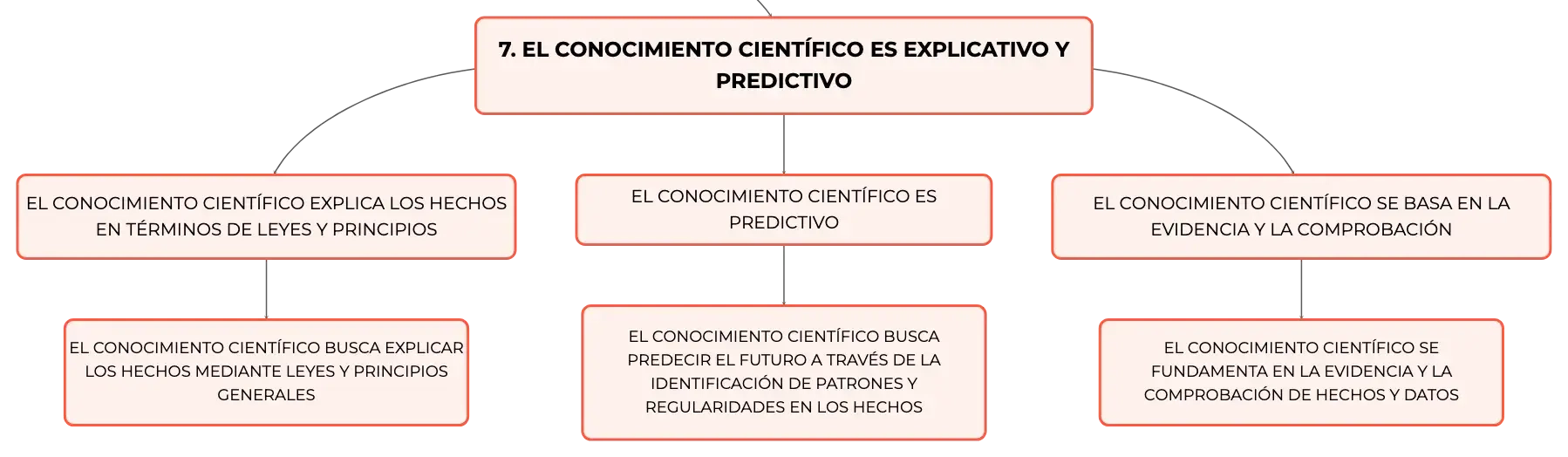 7. EL CONOCIMIENTO CIENTÍFICO ES EXPLICATIVO Y PREDICTIVO

EL CONOCIMIENTO CIENTÍFICO EXPLICA LOS HECHOS EN TÉRMINOS DE LEYES Y PRINCIPIOS

EL CONOCIMIENTO CIENTÍFICO BUSCA EXPLICAR LOS HECHOS MEDIANTE LEYES Y PRINCIPIOS GENERALES

EL CONOCIMIENTO CIENTÍFICO ES PREDICTIVO

EL CONOCIMIENTO CIENTÍFICO BUSCA PREDECIR EL FUTURO A TRAVÉS DE LA IDENTIFICACIÓN DE PATRONES Y REGULARIDADES EN LOS HECHOS

EL CONOCIMIENTO CIENTÍFICO SE BASA EN LA EVIDENCIA Y LA COMPROBACIÓN

EL CONOCIMIENTO CIENTÍFICO SE FUNDAMENTA EN LA EVIDENCIA Y LA COMPROBACIÓN DE HECHOS Y DATOS